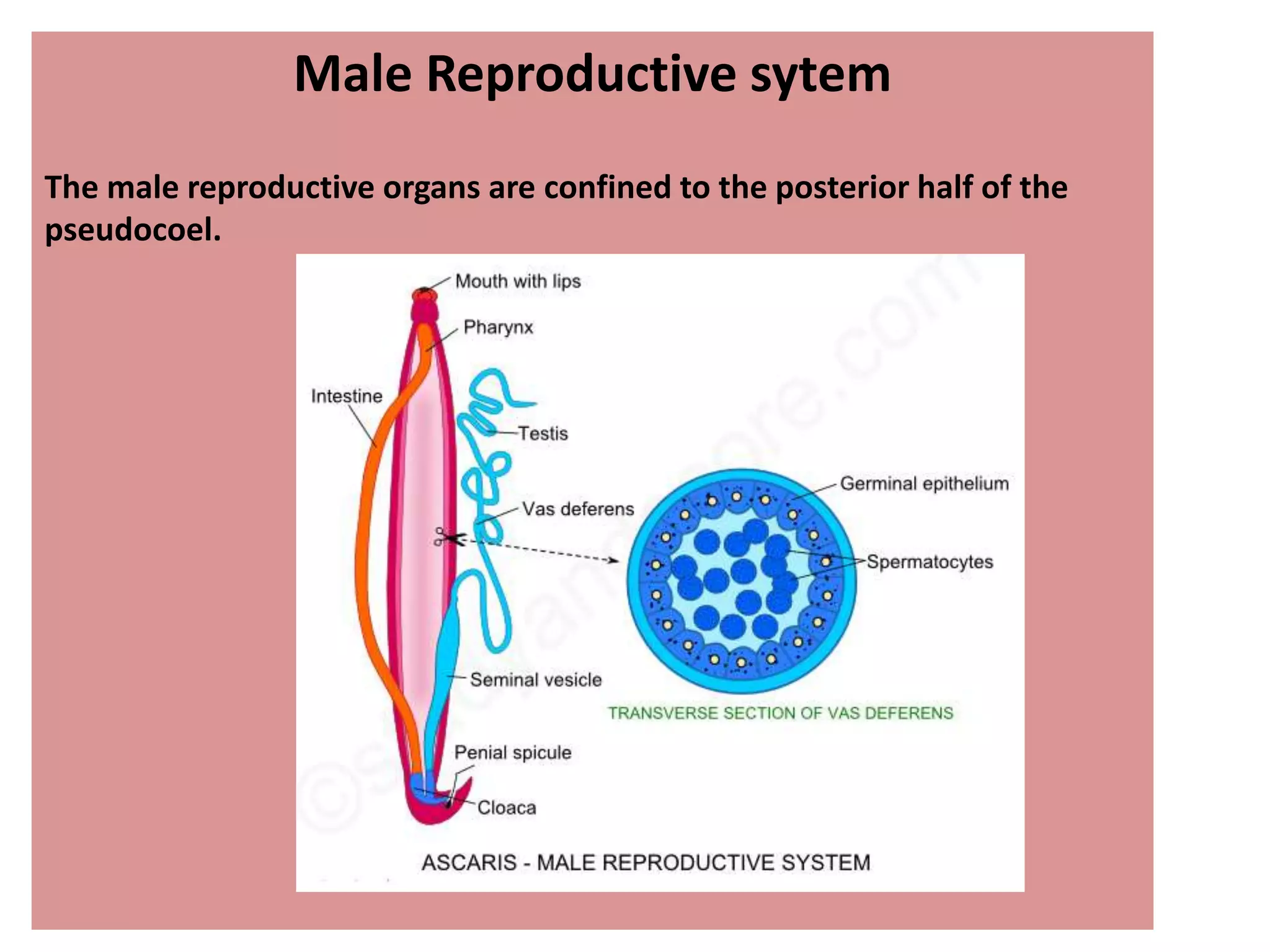 Male Reproductive sytem

The male reproductive organs are confined to the posterior half of the pseudocoel.

Mouth with lips

Pharynx

Intestine

Testis

Vas deferens

Germinal epithelium

Spermatocytes

Seminal vesicle

TRANSVERSE SECTION OF VAS DEFERENS

Penial spicule

Cloaca

ASCARIS - MALE REPRODUCTIVE SYSTEM